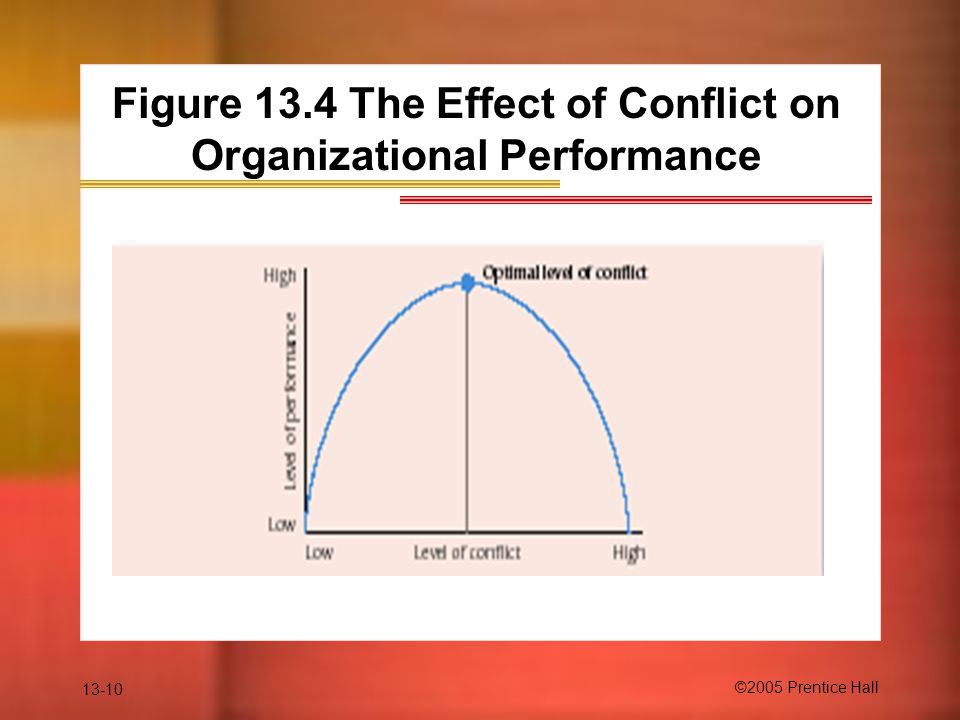 Figure 13.4 The Effect of Conflict on Organizational Performance

High

Optimal level of conflict

Level of performance

Low

Low

Level of conflict

High

13-10

©2005 Prentice Hall